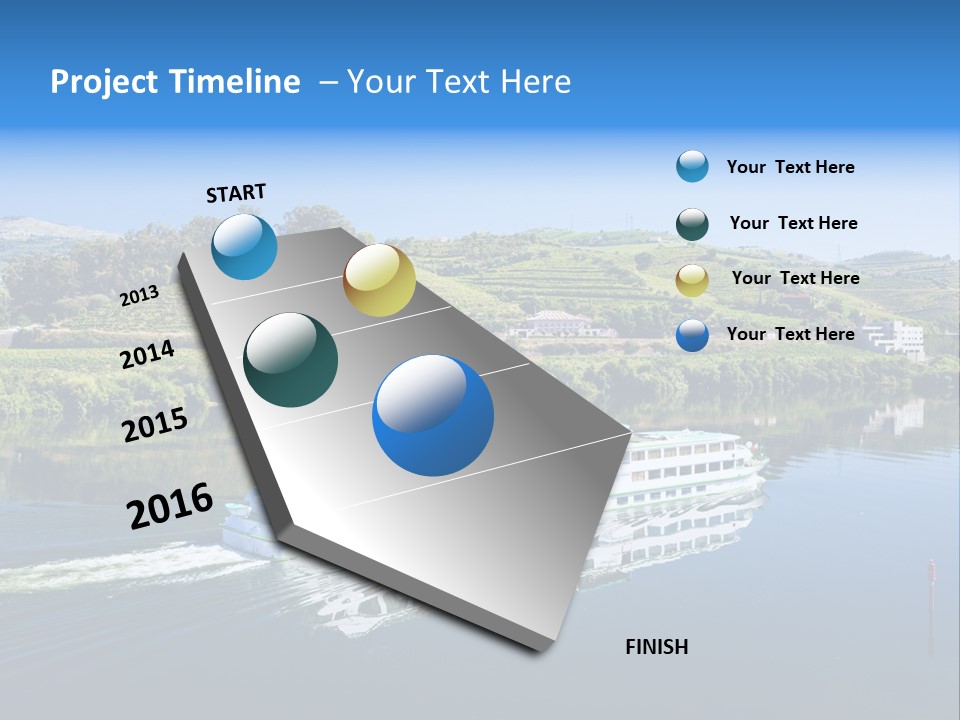 Project Timeline – Your Text Here

START

2013

2014

2015

2016

FINISH

Your Text Here

Your Text Here

Your Text Here

Your Text Here